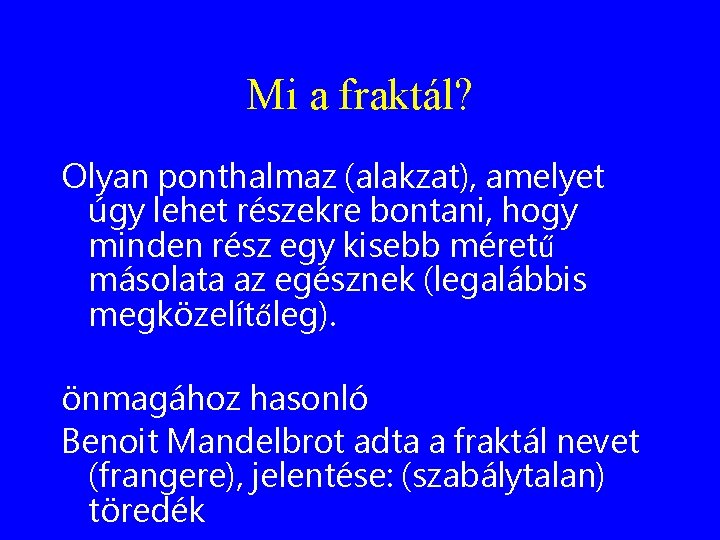 Mi a fraktál?

Olyan ponthalmaz (alakzat), amelyet úgy lehet részekre bontani, hogy minden rész egy kisebb méretű másolata az egésznek (legalábbis megközelítőleg).

önmagához hasonló

Benoit Mandelbrot adta a fraktál nevet (frangere), jelentése: (szabálytalan) töredék